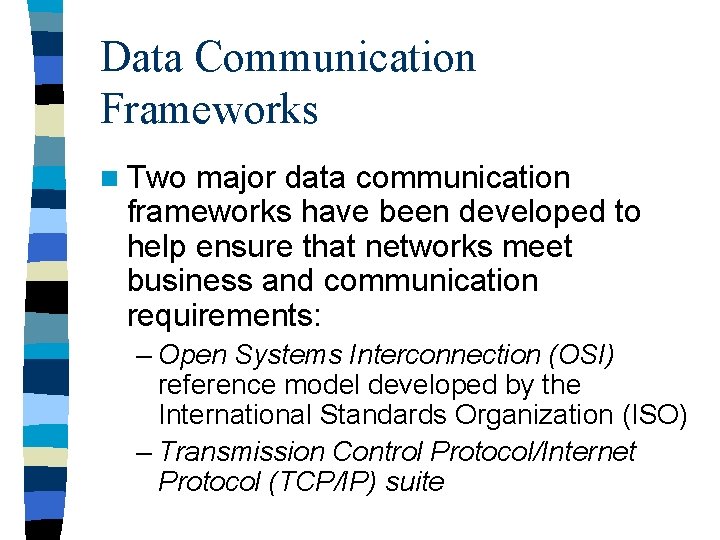 Data Communication Frameworks

Two major data communication frameworks have been developed to help ensure that networks meet business and communication requirements:

– Open Systems Interconnection (OSI) reference model developed by the International Standards Organization (ISO)

– Transmission Control Protocol/Internet Protocol (TCP/IP) suite